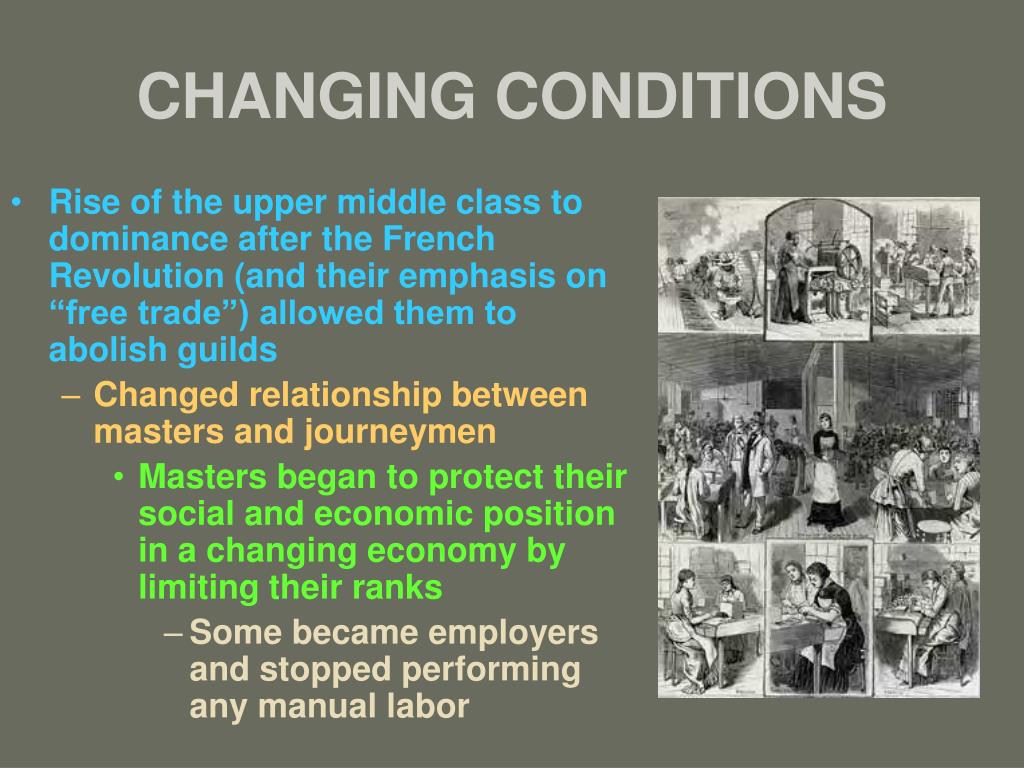 CHANGING CONDITIONS

• Rise of the upper middle class to dominance after the French Revolution (and their emphasis on “free trade”) allowed them to abolish guilds
– Changed relationship between masters and journeymen
• Masters began to protect their social and economic position in a changing economy by limiting their ranks
– Some became employers and stopped performing any manual labor